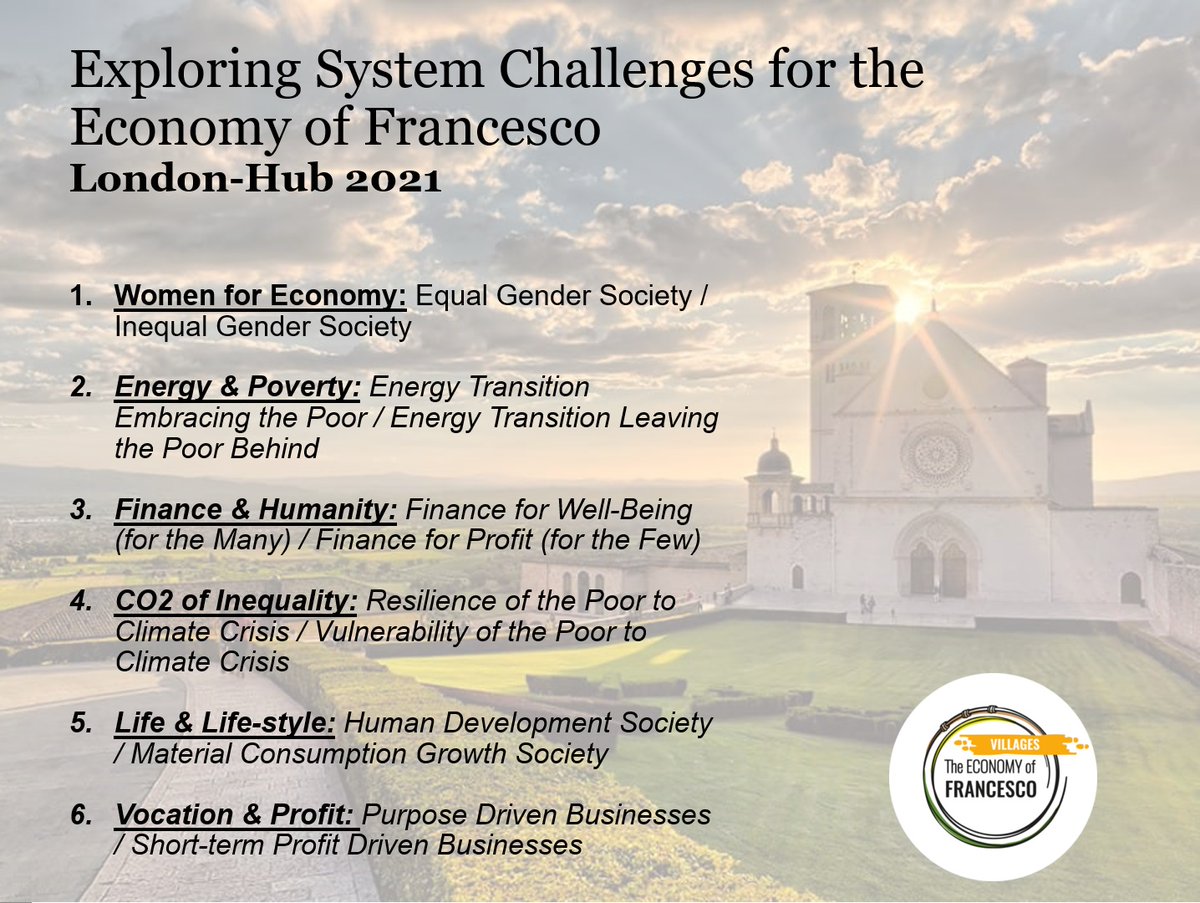 Exploring System Challenges for the Economy of Francesco
London-Hub 2021

1. Women for Economy: Equal Gender Society / Inequal Gender Society

2. Energy & Poverty: Energy Transition Embracing the Poor / Energy Transition Leaving the Poor Behind

3. Finance & Humanity: Finance for Well-Being (for the Many) / Finance for Profit (for the Few)

4. CO2 of Inequality: Resilience of the Poor to Climate Crisis / Vulnerability of the Poor to Climate Crisis

5. Life & Life-style: Human Development Society / Material Consumption Growth Society

6. Vocation & Profit: Purpose Driven Businesses / Short-term Profit Driven Businesses

VILLAGES
The ECONOMY of
FRANCESCO